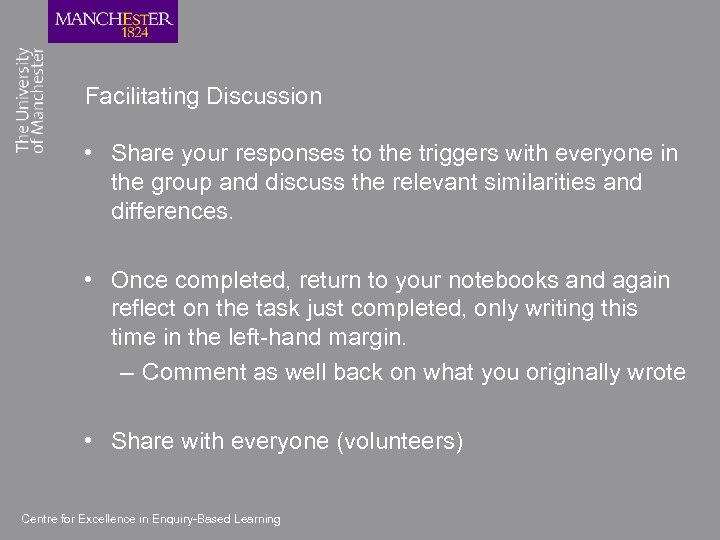 MANCHESTER
1824

The University
of Manchester

Facilitating Discussion

• Share your responses to the triggers with everyone in the group and discuss the relevant similarities and differences.

• Once completed, return to your notebooks and again reflect on the task just completed, only writing this time in the left-hand margin.
– Comment as well back on what you originally wrote

• Share with everyone (volunteers)

Centre for Excellence in Enquiry-Based Learning